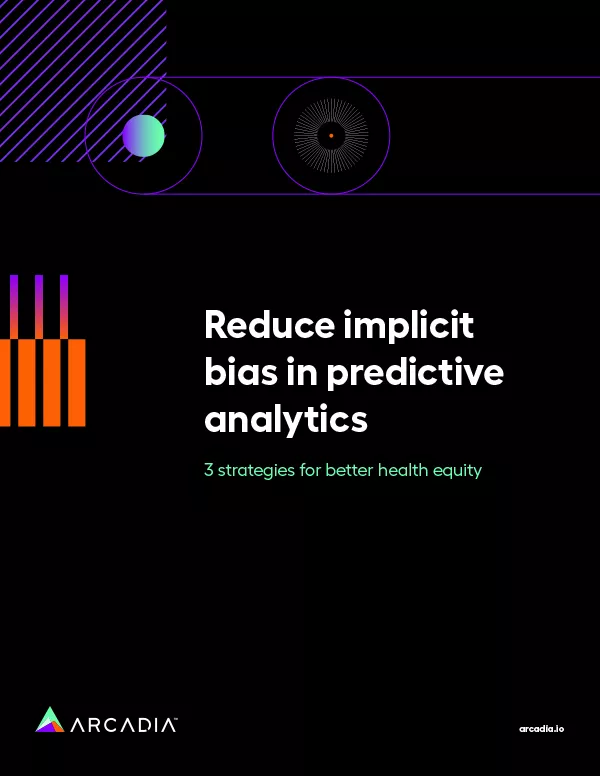 Reduce implicit bias in predictive analytics

3 strategies for better health equity

ARCADIA™

arcadia.io